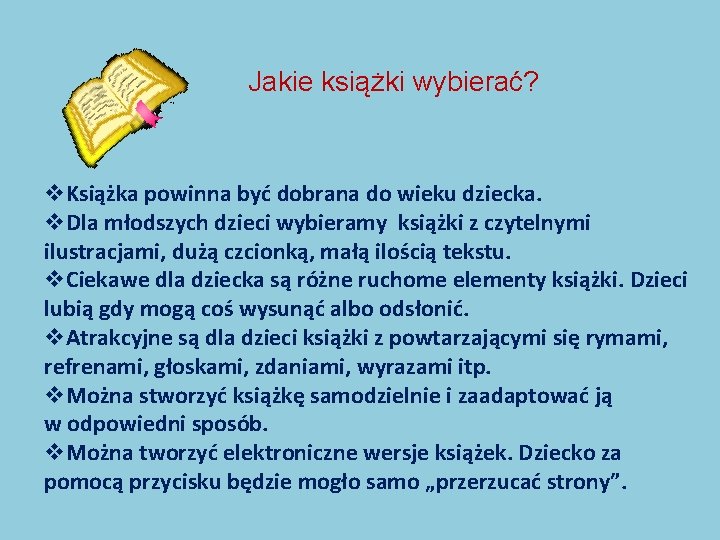 Jakie książki wybierać?

❖Książka powinna być dobrana do wieku dziecka.
❖Dla młodszych dzieci wybieramy  książki z czytelnymi ilustracjami, dużą czcionką, małą ilością tekstu.
❖Ciekawe dla dziecka są różne ruchome elementy książki. Dzieci lubią gdy mogą coś wysunąć albo odsłonić.
❖Atrakcyjne są dla dzieci książki z powtarzającymi się rymami, refrenami, głoskami, zdaniami, wyrazami itp.
❖Można stworzyć książkę samodzielnie i zaadaptować ją w odpowiedni sposób.
❖Można tworzyć elektroniczne wersje książek. Dziecko za pomocą przycisku będzie mogło samo „przerzucać strony”.